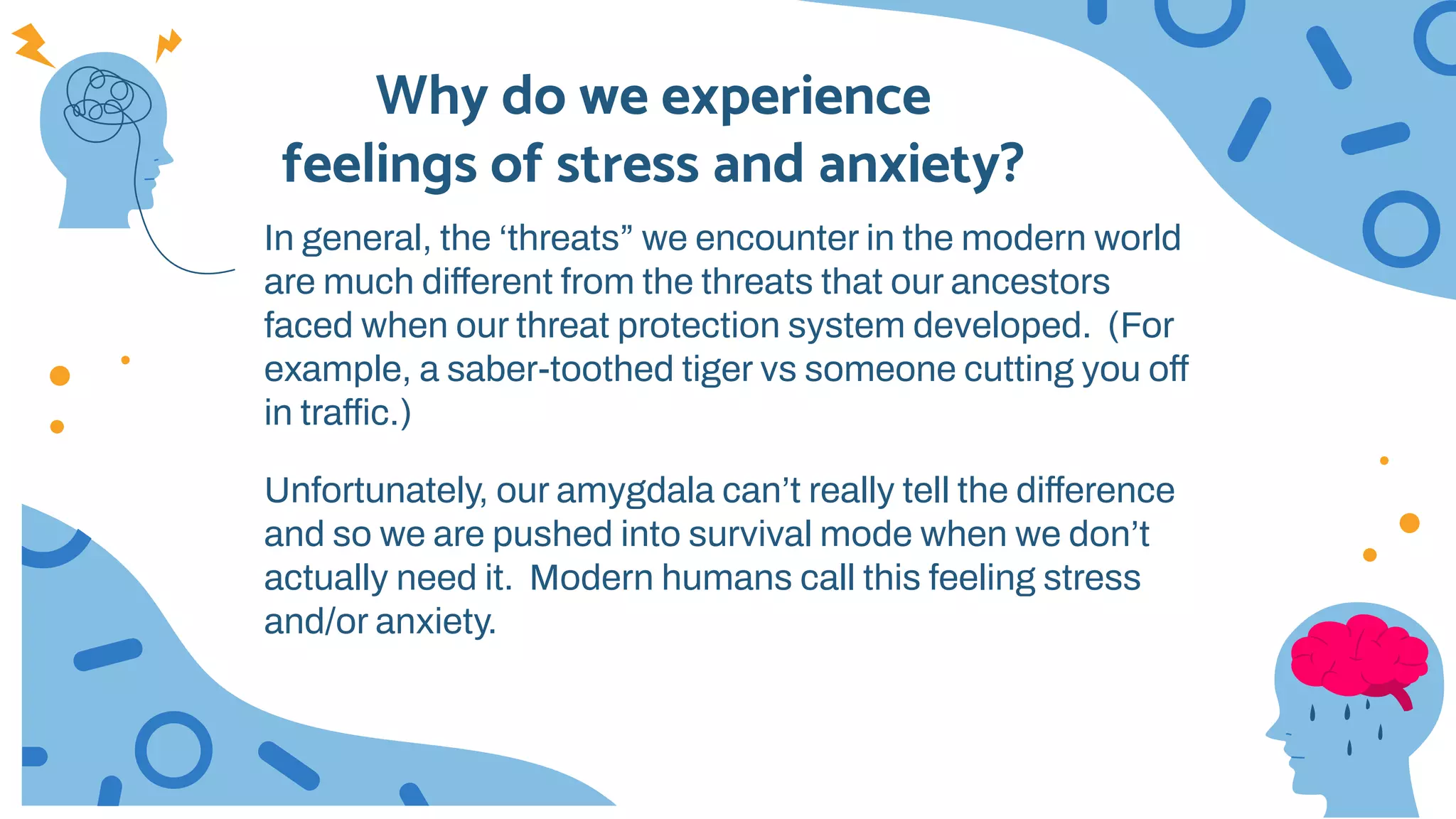 Why do we experience feelings of stress and anxiety?

In general, the ‘threats” we encounter in the modern world are much different from the threats that our ancestors faced when our threat protection system developed. (For example, a saber-toothed tiger vs someone cutting you off in traffic.)

Unfortunately, our amygdala can’t really tell the difference and so we are pushed into survival mode when we don’t actually need it. Modern humans call this feeling stress and/or anxiety.